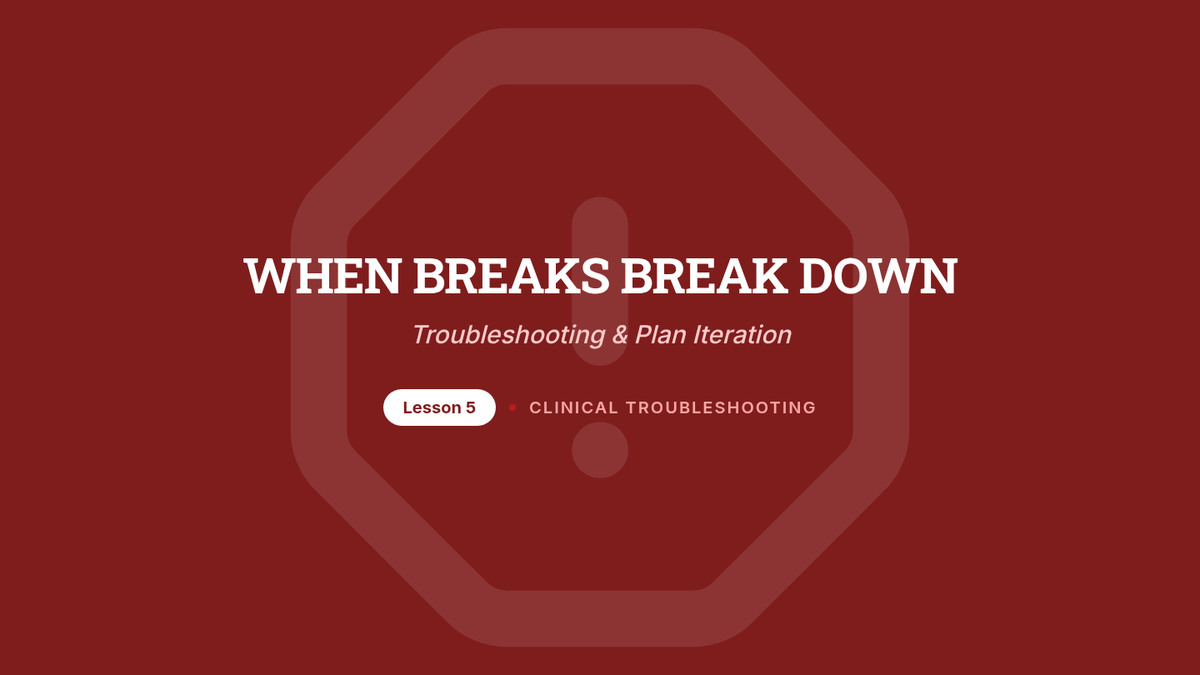 WHEN BREAKS BREAK DOWN

Troubleshooting & Plan Iteration

Lesson 5 • CLINICAL TROUBLESHOOTING